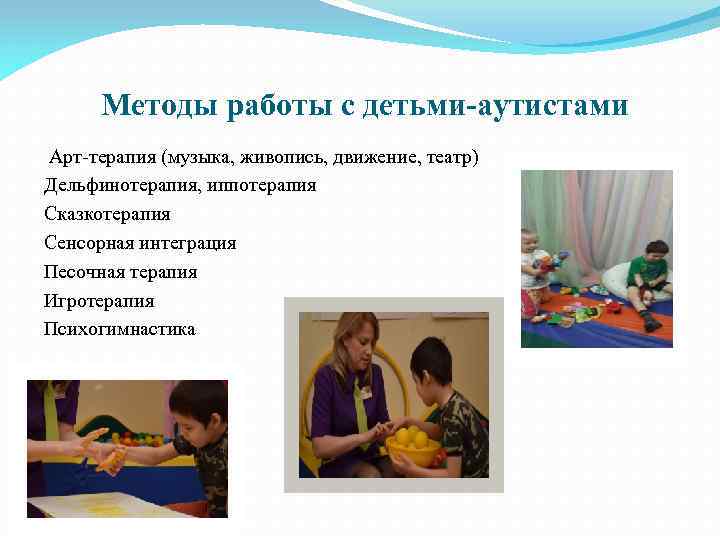 Методы работы с детьми-аутистами

Арт-терапия (музыка, живопись, движение, театр)
Дельфинотерапия, иппотерапия
Сказкотерапия
Сенсорная интеграция
Песочная терапия
Игротерапия
Психогимнастика